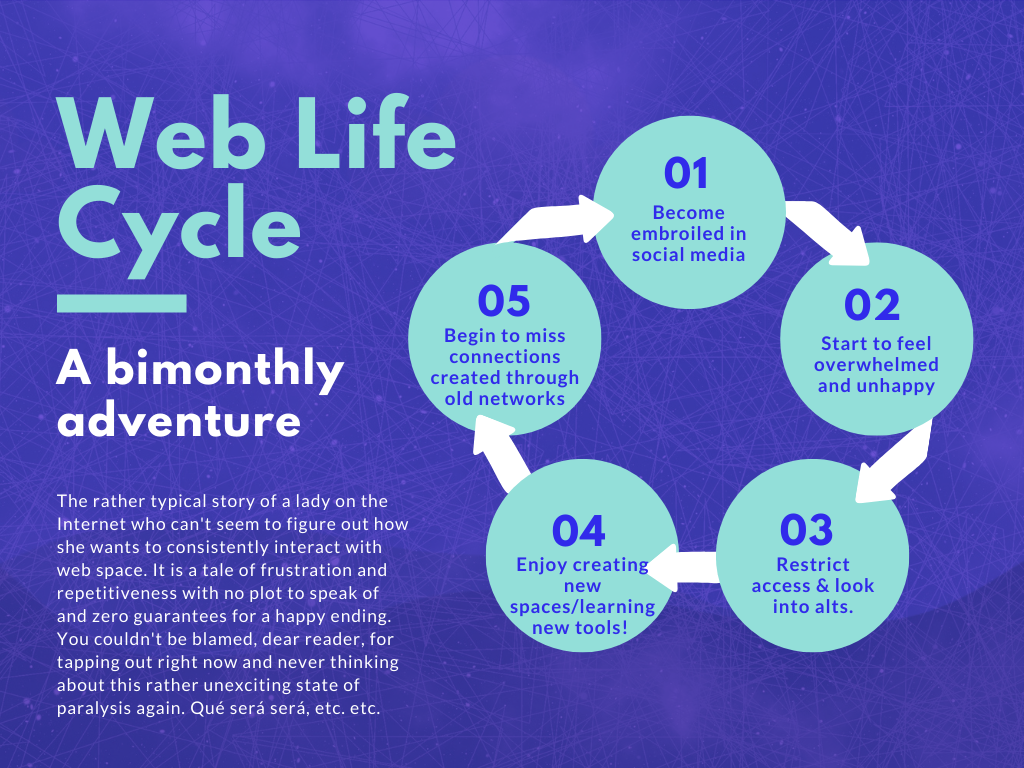 Web Life Cycle

A bimonthly adventure

The rather typical story of a lady on the Internet who can't seem to figure out how she wants to consistently interact with web space. It is a tale of frustration and repetitiveness with no plot to speak of and zero guarantees for a happy ending. You couldn't be blamed, dear reader, for tapping out right now and never thinking about this rather unexciting state of paralysis again. Qué será será, etc. etc.

01
Become embroiled in social media

02
Start to feel overwhelmed and unhappy

03
Restrict access & look into alts.

04
Enjoy creating new spaces/learning new tools!

05
Begin to miss connections created through old networks